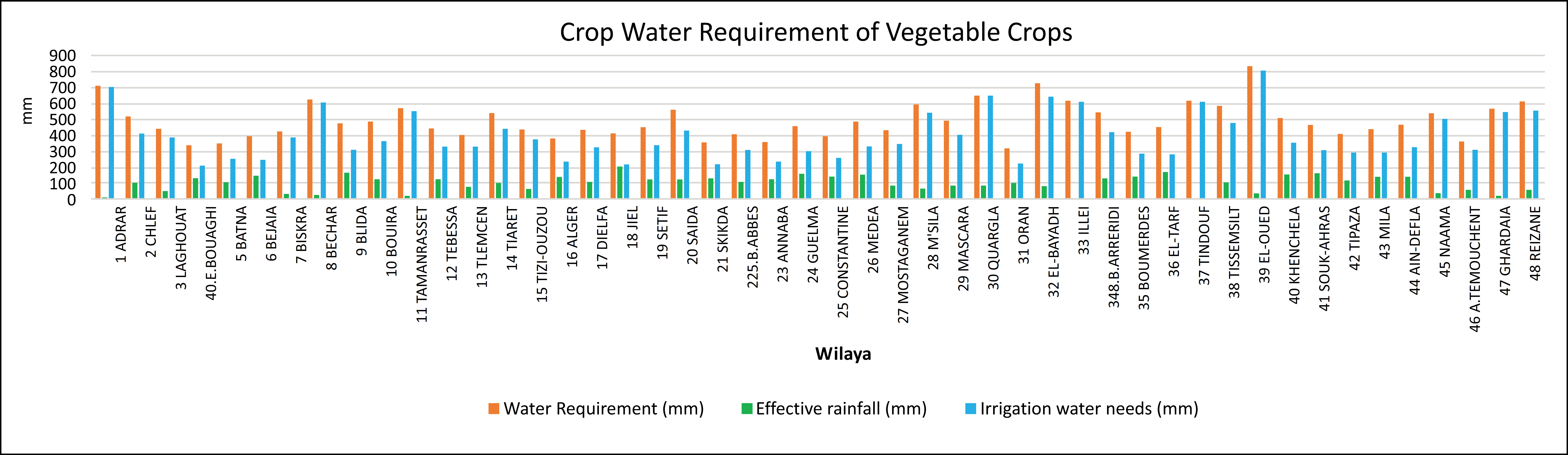 Crop Water Requirement of Vegetable Crops

mm

900
800
700
600
500
400
300
200
100
0

1 ADRAR
2 CHLEF
3 LAGHOUAT
40.E.BOUAGHI
5 BATNA
6 BEJAIA
7 BISKRA
8 BECHAR
9 BLIDA
10 BOUIRA
11 TAMANRASSET
12 TEBESSA
13 TLEMCEN
14 TIARET
15 TIZI-OUZOU
16 ALGER
17 DIELFA
18 JIEL
19 SETIF
20 SAIDA
21 SKIKDA
225.B.ABBES
23 ANNABA
24 GUELMA
25 CONSTANTINE
26 MEDEA
27 MOSTAGANEM
28 M'SILA
29 MASCARA
30 QUARGLA
31 ORAN
32 EL-BAYADH
33 ILLEI
348.B.ARRERIDI
35 BOUMERDES
36 EL-TARF
37 TINDOUF
38 TISSEMSILT
39 EL-OUED
40 KHENCHELA
41 SOUK-AHRAS
42 TIPAZA
43 MILA
44 AIN-DEFLA
45 NAAMA
46 A.TEMOUCHENT
47 GHARDAIA
48 REIZANE

Wilaya

Water Requirement (mm)
Effective rainfall (mm)
Irrigation water needs (mm)